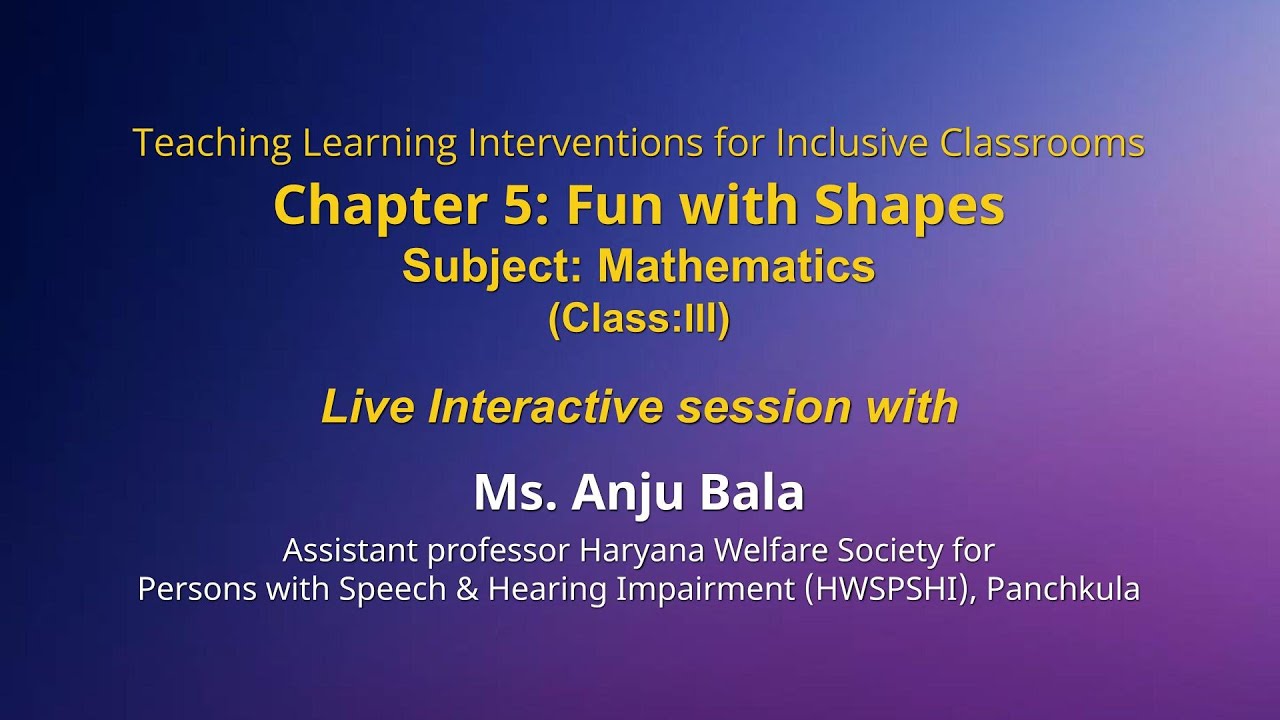 Teaching Learning Interventions for Inclusive Classrooms
Chapter 5: Fun with Shapes
Subject: Mathematics
(Class:III)

Live Interactive session with

Ms. Anju Bala

Assistant professor Haryana Welfare Society for Persons with Speech & Hearing Impairment (HWSPSHI), Panchkula